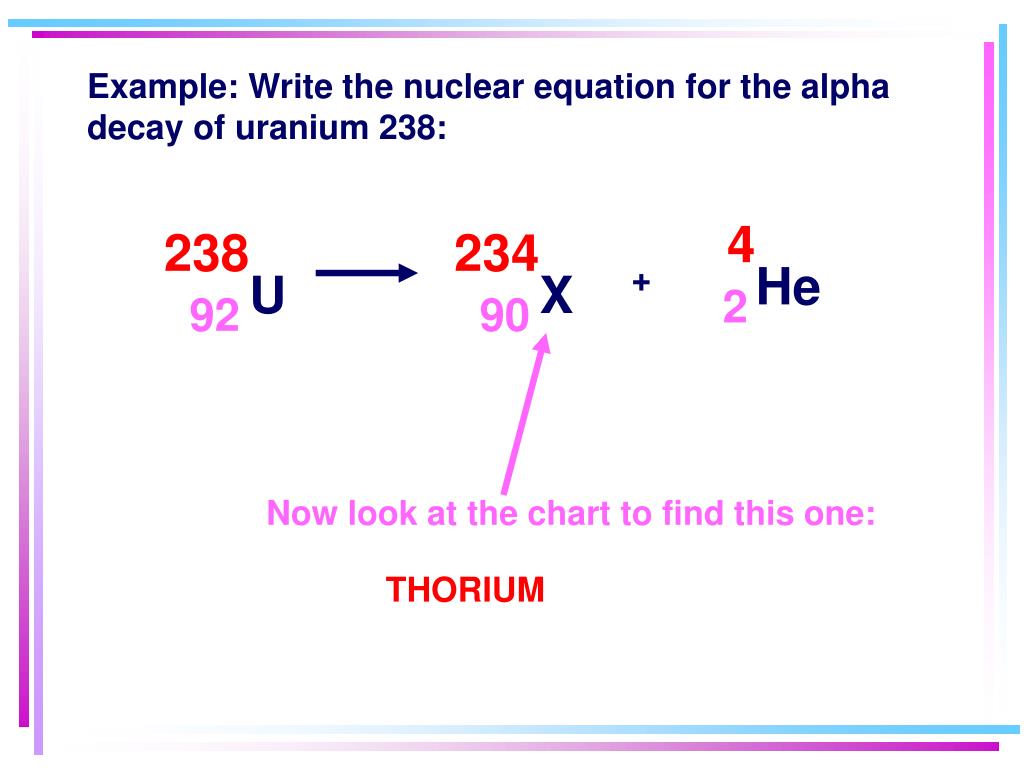 Example: Write the nuclear equation for the alpha decay of uranium 238:

$^{238}_{92}U \longrightarrow ^{234}_{90}X + ^{4}_{2}He$

Now look at the chart to find this one:

THORIUM